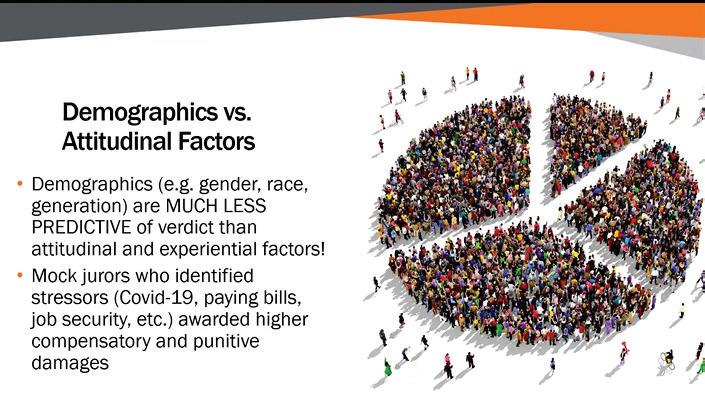 Demographics vs. Attitudinal Factors

• Demographics (e.g. gender, race, generation) are MUCH LESS PREDICTIVE of verdict than attitudinal and experiential factors!

• Mock jurors who identified stressors (Covid-19, paying bills, job security, etc.) awarded higher compensatory and punitive damages